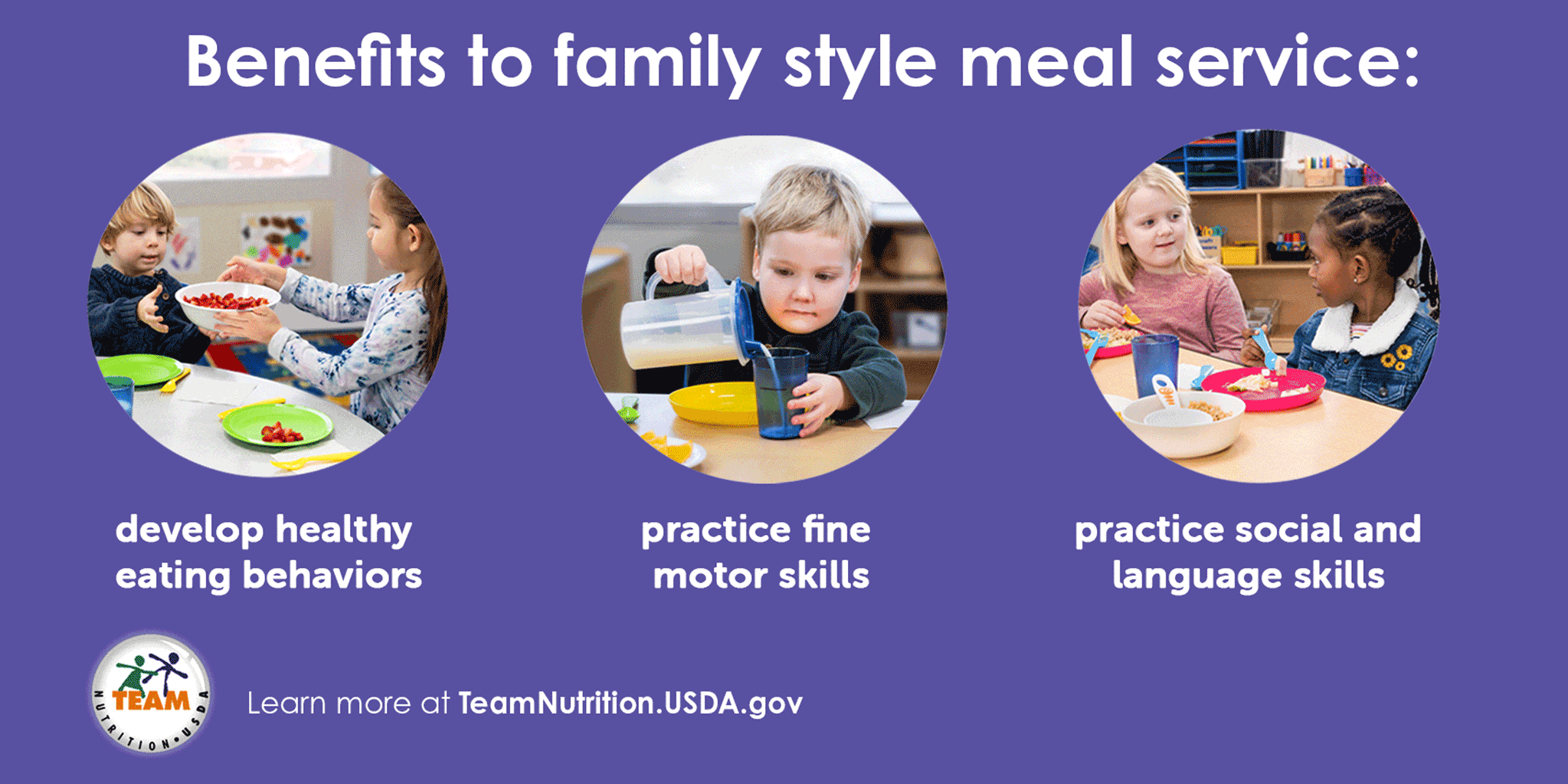 Benefits to family style meal service:

develop healthy eating behaviors

practice fine motor skills

practice social and language skills

TEAM
NUTRITION • USDA

Learn more at TeamNutrition.USDA.gov